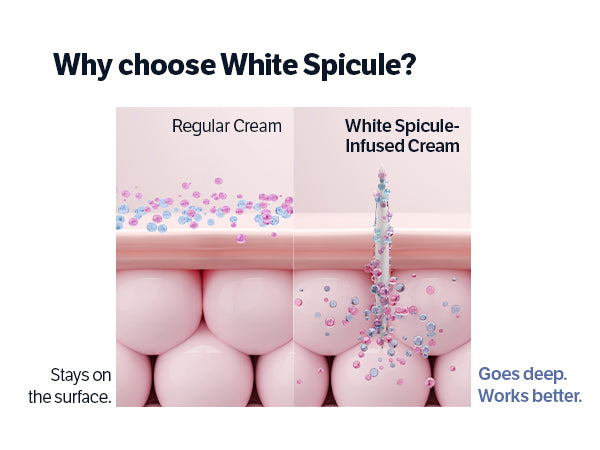 Why choose White Spicule?

Regular Cream

White Spicule-Infused Cream

Stays on the surface.

Goes deep. Works better.